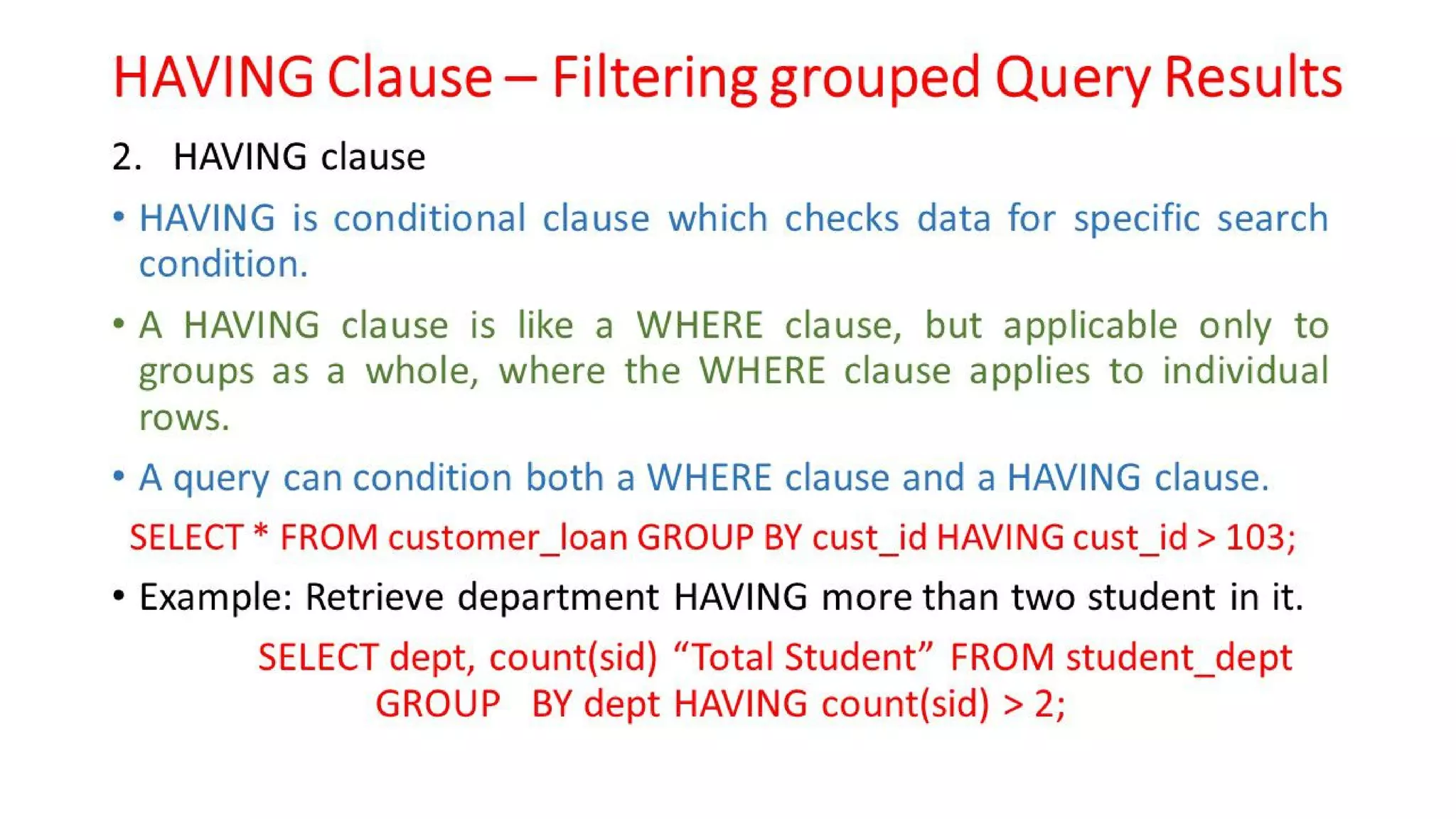 HAVING Clause – Filtering grouped Query Results

2. HAVING clause

• HAVING is conditional clause which checks data for specific search condition.

• A HAVING clause is like a WHERE clause, but applicable only to groups as a whole, where the WHERE clause applies to individual rows.

• A query can condition both a WHERE clause and a HAVING clause.

SELECT * FROM customer_loan GROUP BY cust_id HAVING cust_id > 103;

• Example: Retrieve department HAVING more than two student in it.

SELECT dept, count(sid) “Total Student” FROM student_dept GROUP BY dept HAVING count(sid) > 2;